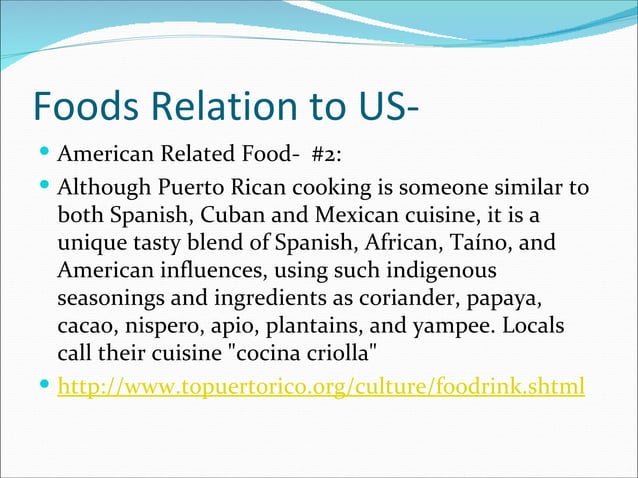 Foods Relation to US-

American Related Food- #2:

Although Puerto Rican cooking is someone similar to both Spanish, Cuban and Mexican cuisine, it is a unique tasty blend of Spanish, African, Taíno, and American influences, using such indigenous seasonings and ingredients as coriander, papaya, cacao, nispero, apio, plantains, and yampee. Locals call their cuisine "cocina criolla"

http://www.topuertorico.org/culture/foodrink.shtml